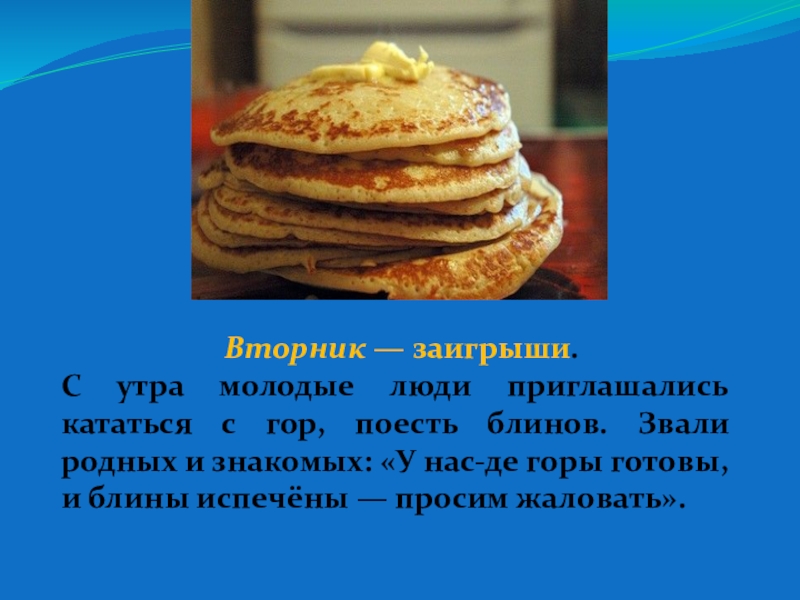 Вторник — заигрыши.

С утра молодые люди приглашались кататься с гор, поесть блинов. Звали родных и знакомых: «У нас-де горы готовы, и блины испечёны — просим жаловать».